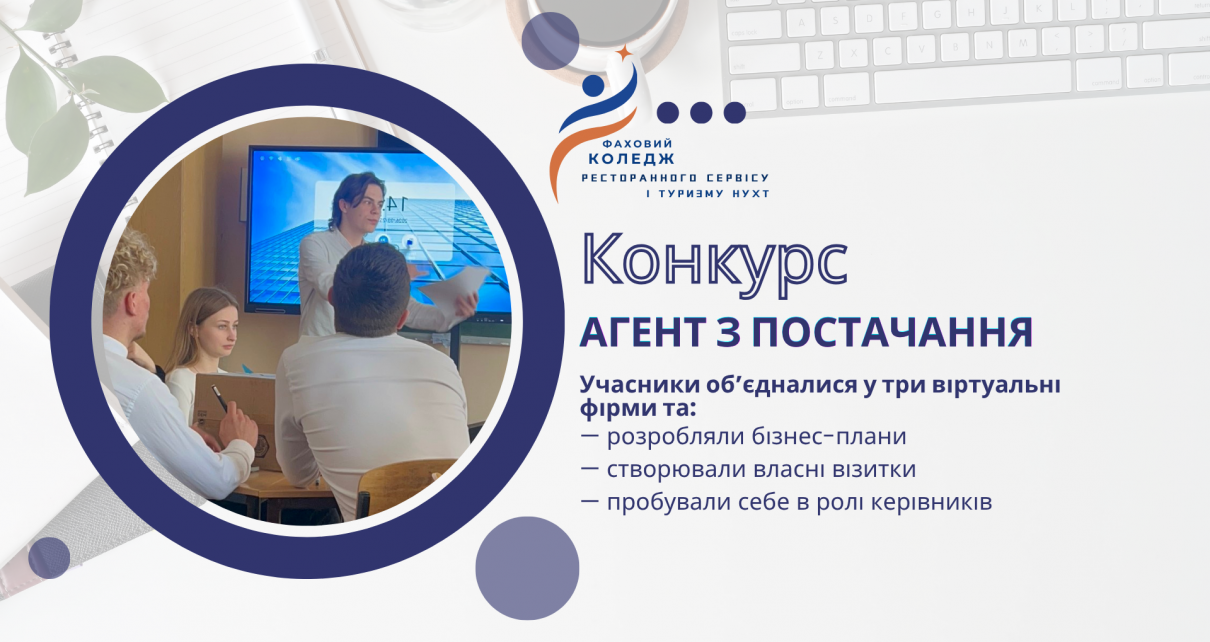 ФАХОВИЙ
КОЛЕДЖ
РЕСТОРАННОГО СЕРВІСУ
І ТУРИЗМУ НУХТ

Конкурс
АГЕНТ З ПОСТАЧАННЯ

Учасники об'єдналися у три віртуальні фірми та:
— розробляли бізнес-плани
— створювали власні візитки
— пробували себе в ролі керівників